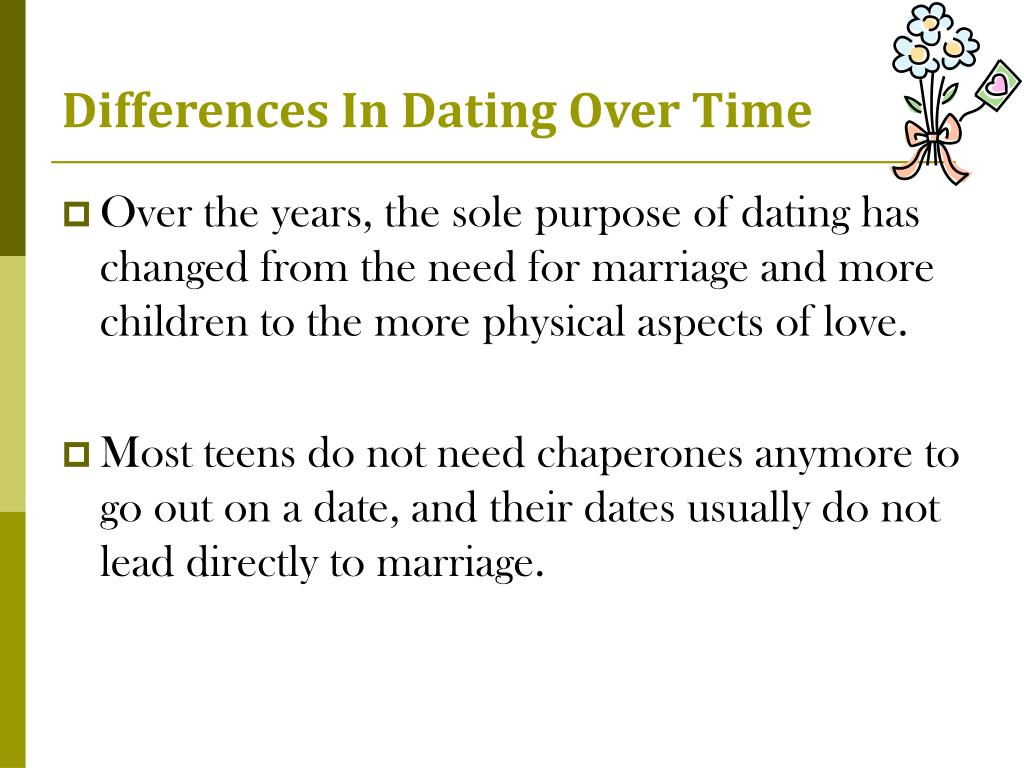 Differences In Dating Over Time

Over the years, the sole purpose of dating has changed from the need for marriage and more children to the more physical aspects of love.

Most teens do not need chaperones anymore to go out on a date, and their dates usually do not lead directly to marriage.